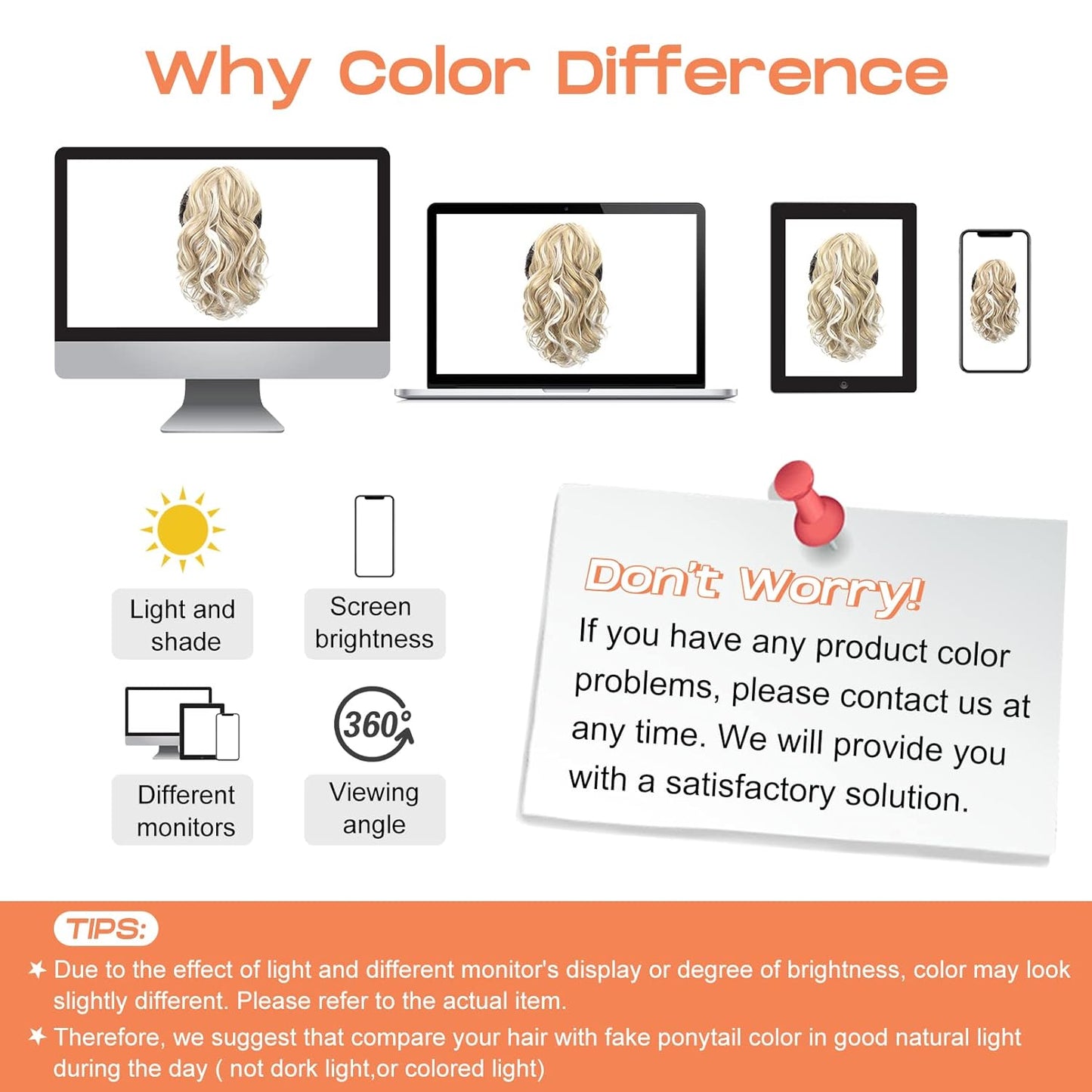 Why Color Difference

Light and shade

Screen brightness

Different monitors

360°

Viewing angle

Don't Worry!

If you have any product color problems, please contact us at any time. We will provide you with a satisfactory solution.

TIPS:

✶ Due to the effect of light and different monitor's display or degree of brightness, color may look slightly different. Please refer to the actual item.

✶ Therefore, we suggest that compare your hair with fake ponytail color in good natural light during the day ( not dork light,or colored light)